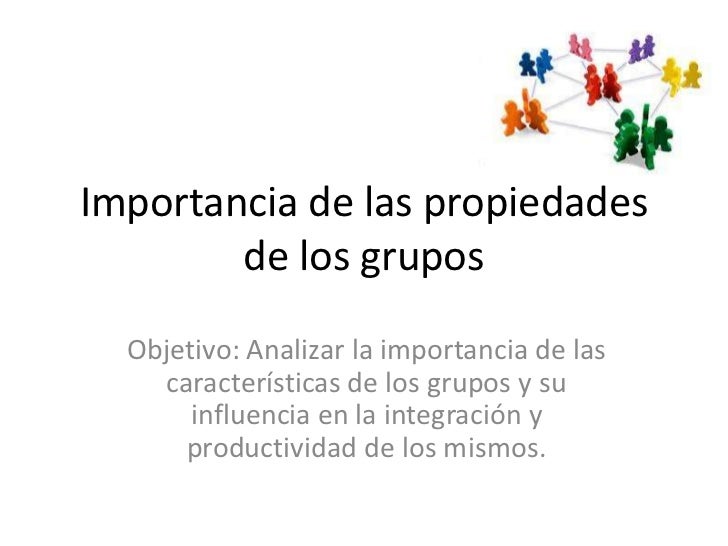 Importancia de las propiedades de los grupos

Objetivo: Analizar la importancia de las características de los grupos y su influencia en la integración y productividad de los mismos.